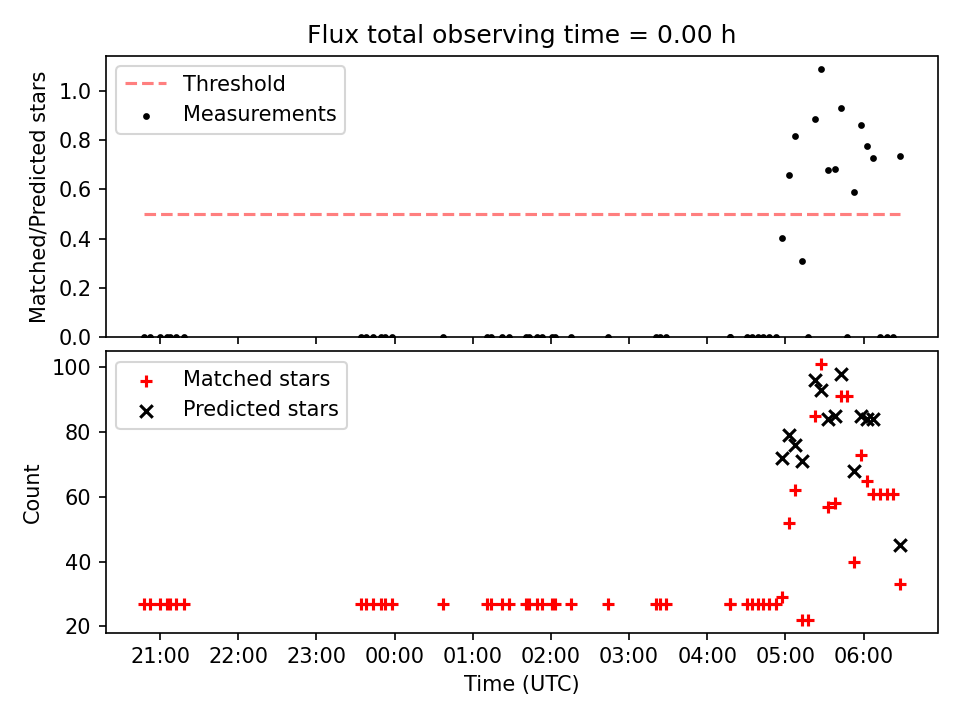 Flux total observing time = 0.00 h

Matched/Predicted stars

1.0
0.8
0.6
0.4
0.2
0.0

Threshold
Measurements

Count

100
80
60
40
20

Matched stars
Predicted stars

21:00 22:00 23:00 00:00 01:00 02:00 03:00 04:00 05:00 06:00

Time (UTC)